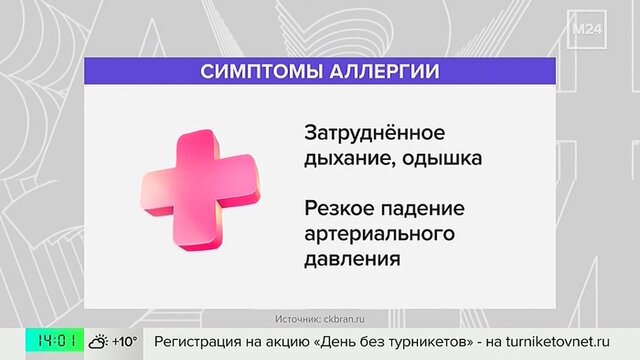 M24

СИМПТОМЫ АЛЛЕРГИИ

Затруднённое дыхание, одышка

Резкое падение артериального давления

Источник: ckbran.ru

14:01 +10° Регистрация на акцию «День без турникетов» - на turniketovnet.ru